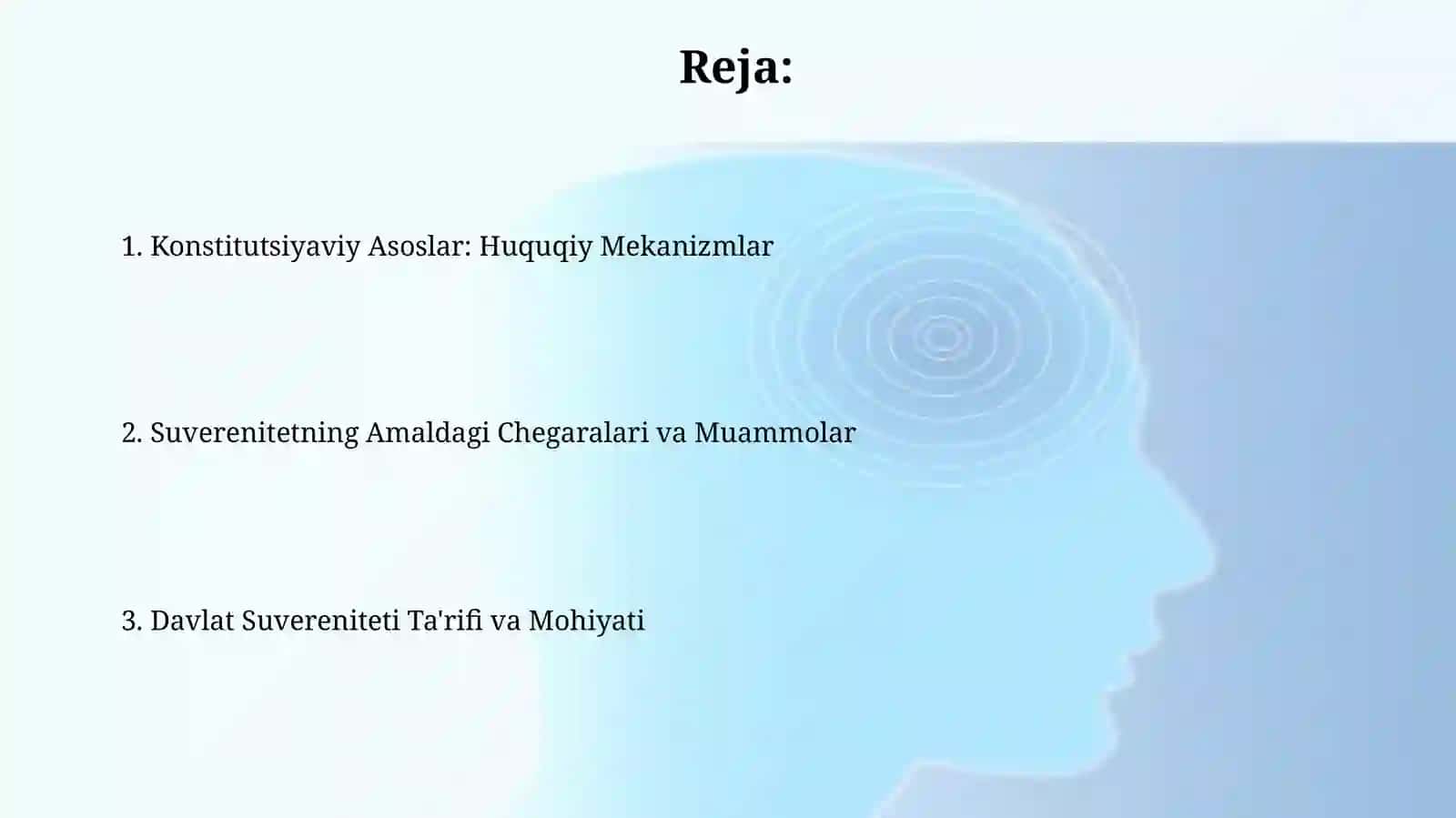 Reja:

1. Konstitutsiyaviy Asoslar: Huquqiy Mekanizmlar

2. Suverenitetning Amaldagi Chegaralari va Muammolar

3. Davlat Suvereniteti Ta'rifi va Mohiyati